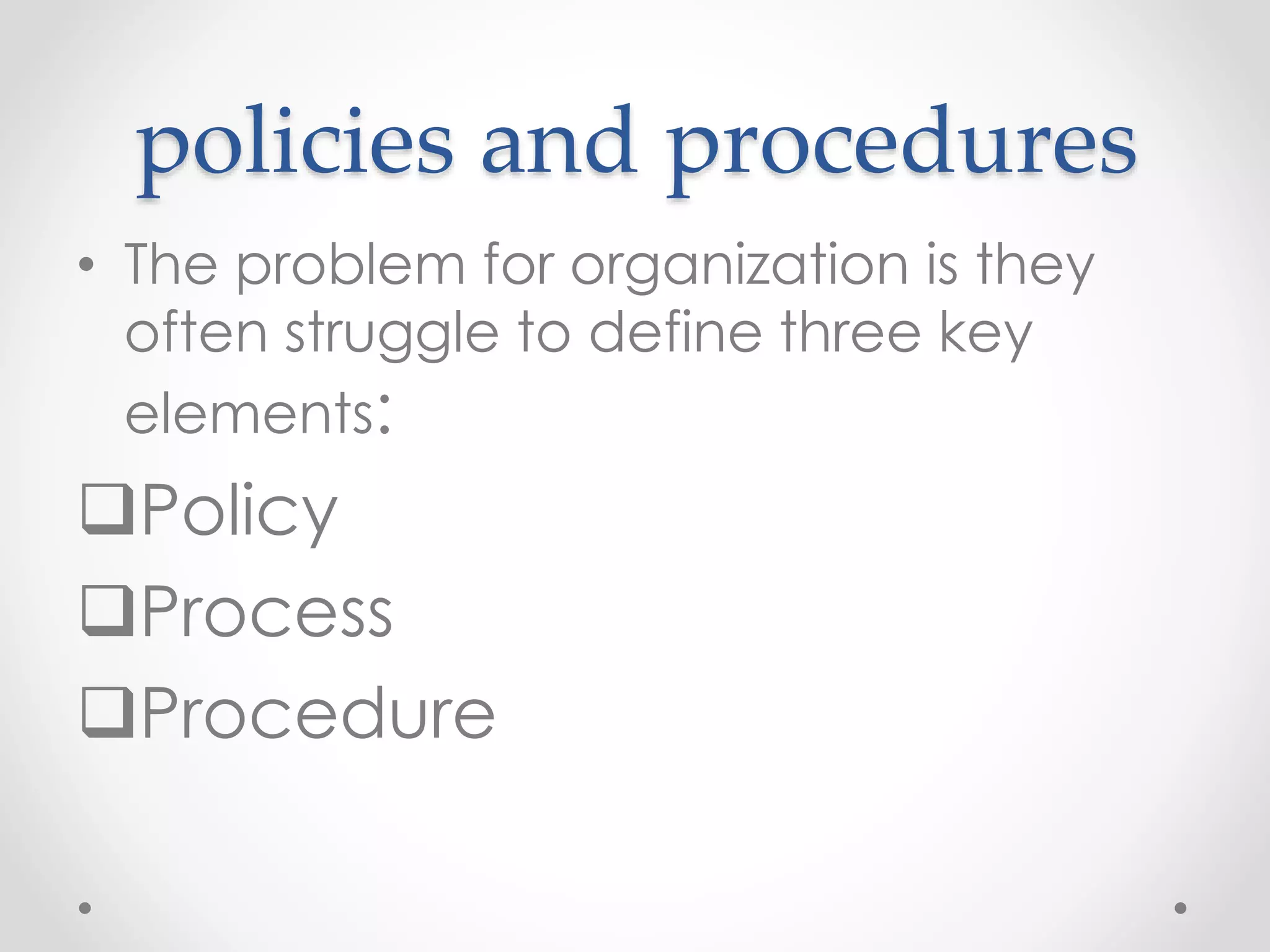 policies and procedures

• The problem for organization is they often struggle to define three key elements:

❑Policy

❑Process

❑Procedure